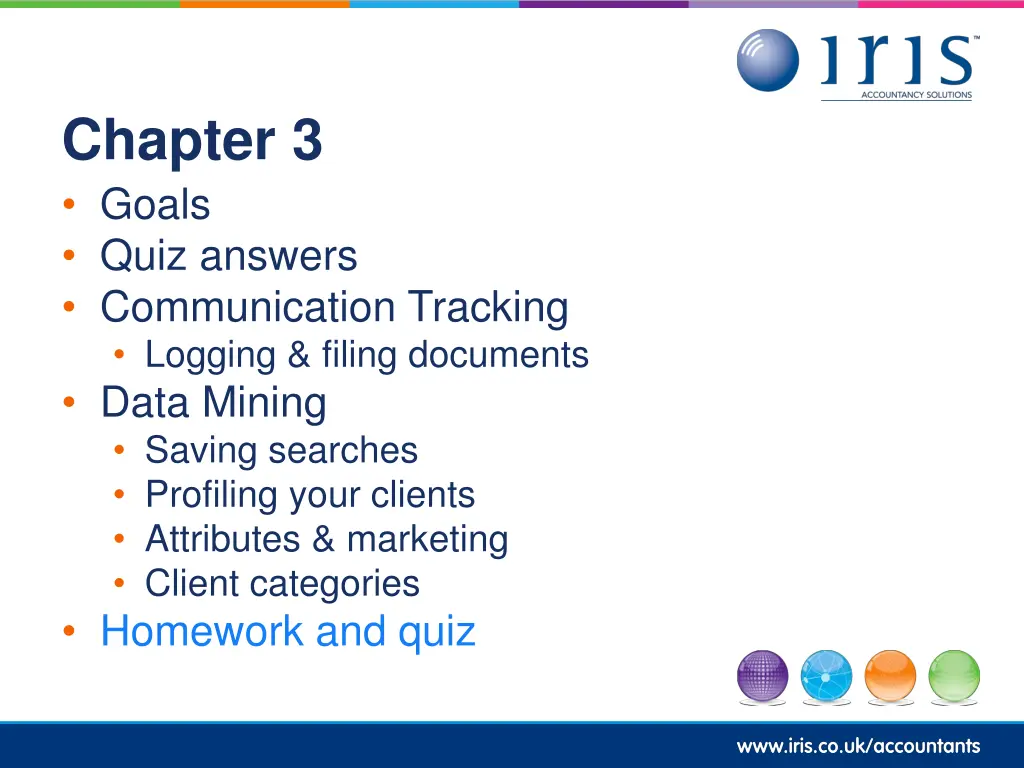 iris™
ACCOUNTANCY SOLUTIONS

Chapter 3

• Goals
• Quiz answers
• Communication Tracking
  • Logging & filing documents
• Data Mining
  • Saving searches
  • Profiling your clients
  • Attributes & marketing
  • Client categories
• Homework and quiz

www.iris.co.uk/accountants